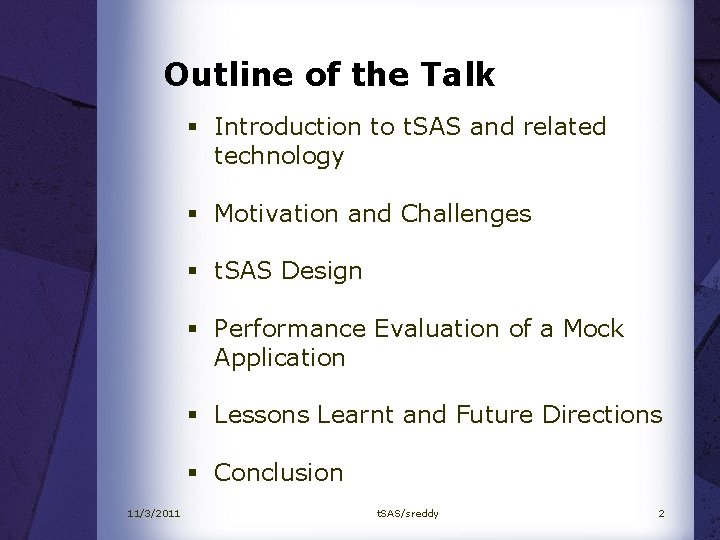 Outline of the Talk

▪ Introduction to tSAS and related technology

▪ Motivation and Challenges

▪ tSAS Design

▪ Performance Evaluation of a Mock Application

▪ Lessons Learnt and Future Directions

▪ Conclusion

11/3/2011 tSAS/sreddy 2